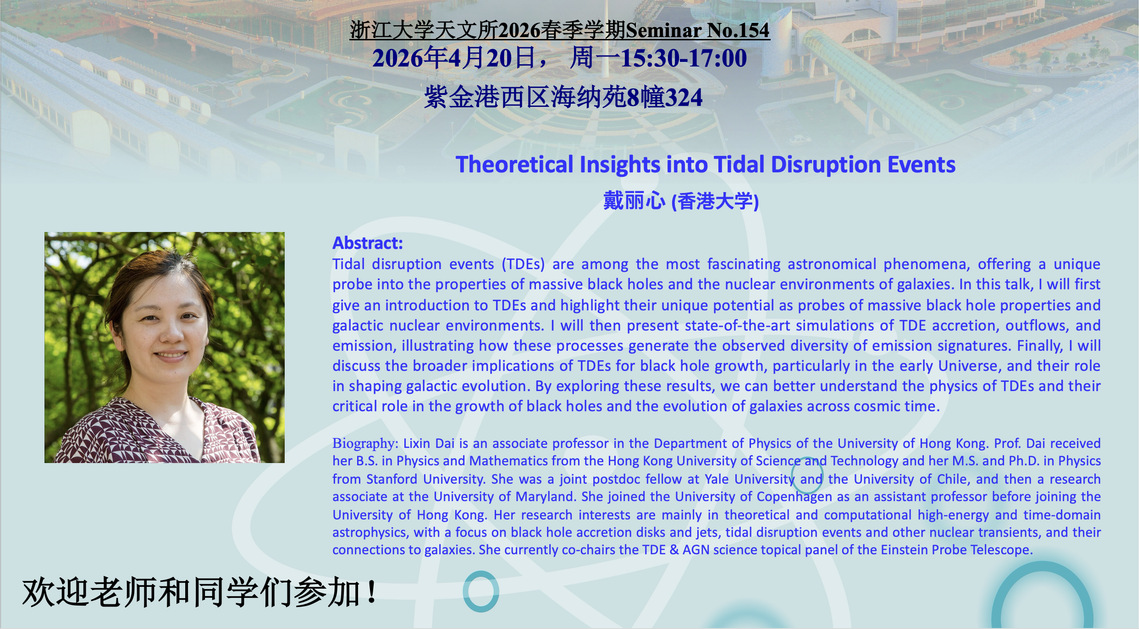 浙江大学天文所2026春季学期Seminar No.154
2026年4月20日， 周一15:30-17:00
紫金港西区海纳苑8幢324

Theoretical Insights into Tidal Disruption Events
戴丽心 (香港大学)

Abstract:
Tidal disruption events (TDEs) are among the most fascinating astronomical phenomena, offering a unique probe into the properties of massive black holes and the nuclear environments of galaxies. In this talk, I will first give an introduction to TDEs and highlight their unique potential as probes of massive black hole properties and galactic nuclear environments. I will then present state-of-the-art simulations of TDE accretion, outflows, and emission, illustrating how these processes generate the observed diversity of emission signatures. Finally, I will discuss the broader implications of TDEs for black hole growth, particularly in the early Universe, and their role in shaping galactic evolution. By exploring these results, we can better understand the physics of TDEs and their critical role in the growth of black holes and the evolution of galaxies across cosmic time.

Biography: Lixin Dai is an associate professor in the Department of Physics of the University of Hong Kong. Prof. Dai received her B.S. in Physics and Mathematics from the Hong Kong University of Science and Technology and her M.S. and Ph.D. in Physics from Stanford University. She was a joint postdoc fellow at Yale University and the University of Chile, and then a research associate at the University of Maryland. She joined the University of Copenhagen as an assistant professor before joining the University of Hong Kong. Her research interests are mainly in theoretical and computational high-energy and time-domain astrophysics, with a focus on black hole accretion disks and jets, tidal disruption events and other nuclear transients, and their connections to galaxies. She currently co-chairs the TDE & AGN science topical panel of the Einstein Probe Telescope.

欢迎老师和同学们参加！